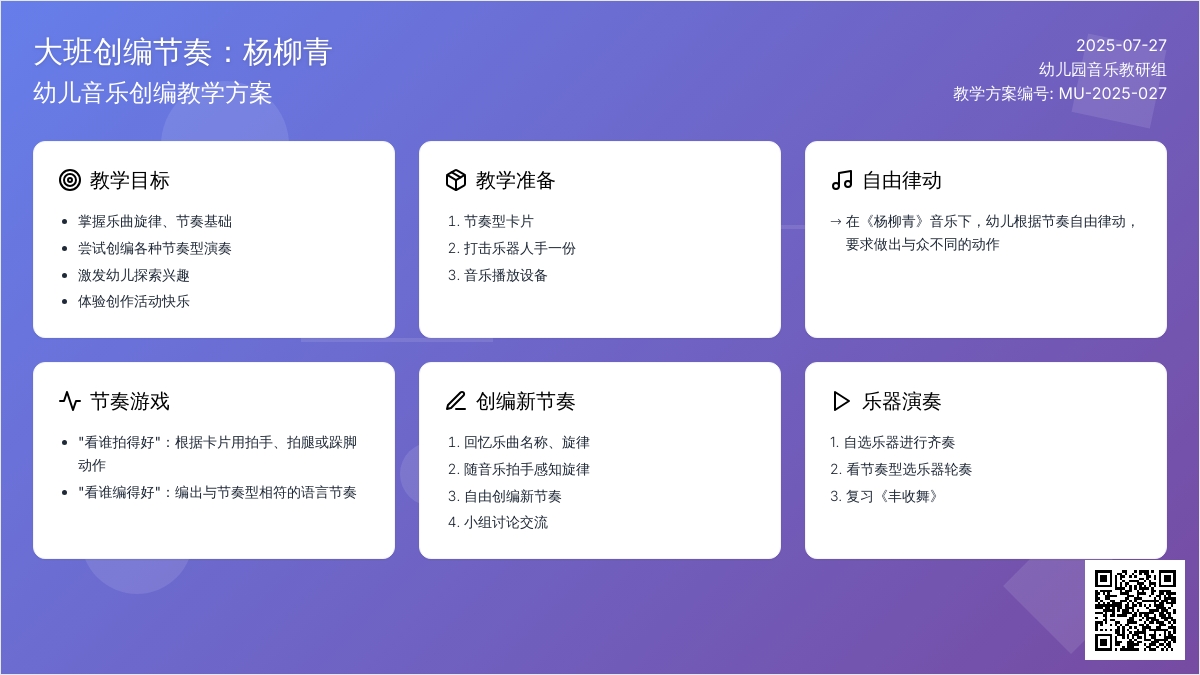 大班创编节奏：杨柳青
幼儿音乐创编教学方案

2025-07-27
幼儿园音乐教研组
教学方案编号: MU-2025-027

教学目标
- 掌握乐曲旋律、节奏基础
- 尝试创编各种节奏型演奏
- 激发幼儿探索兴趣
- 体验创作活动快乐

教学准备
1. 节奏型卡片
2. 打击乐器人手一份
3. 音乐播放设备

自由律动
→ 在《杨柳青》音乐下，幼儿根据节奏自由律动，要求做出与众不同的动作

节奏游戏
- "看谁拍得好"：根据卡片用拍手、拍腿或跺脚动作
- "看谁编得好"：编出与节奏型相符的语言节奏

创编新节奏
1. 回忆乐曲名称、旋律
2. 随音乐拍手感知旋律
3. 自由创编新节奏
4. 小组讨论交流

乐器演奏
1. 自选乐器进行齐奏
2. 看节奏型选乐器轮奏
3. 复习《丰收舞》